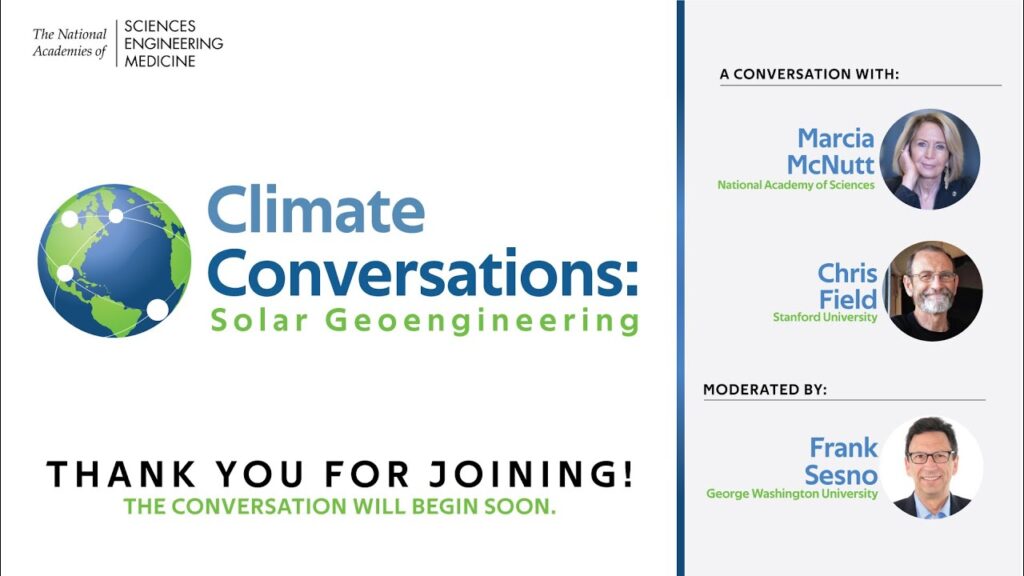 The National Academies of SCIENCES ENGINEERING MEDICINE

Climate Conversations:
Solar Geoengineering

THANK YOU FOR JOINING!
THE CONVERSATION WILL BEGIN SOON.

A CONVERSATION WITH:

Marcia McNutt
National Academy of Sciences

Chris Field
Stanford University

MODERATED BY:

Frank Sesno
George Washington University